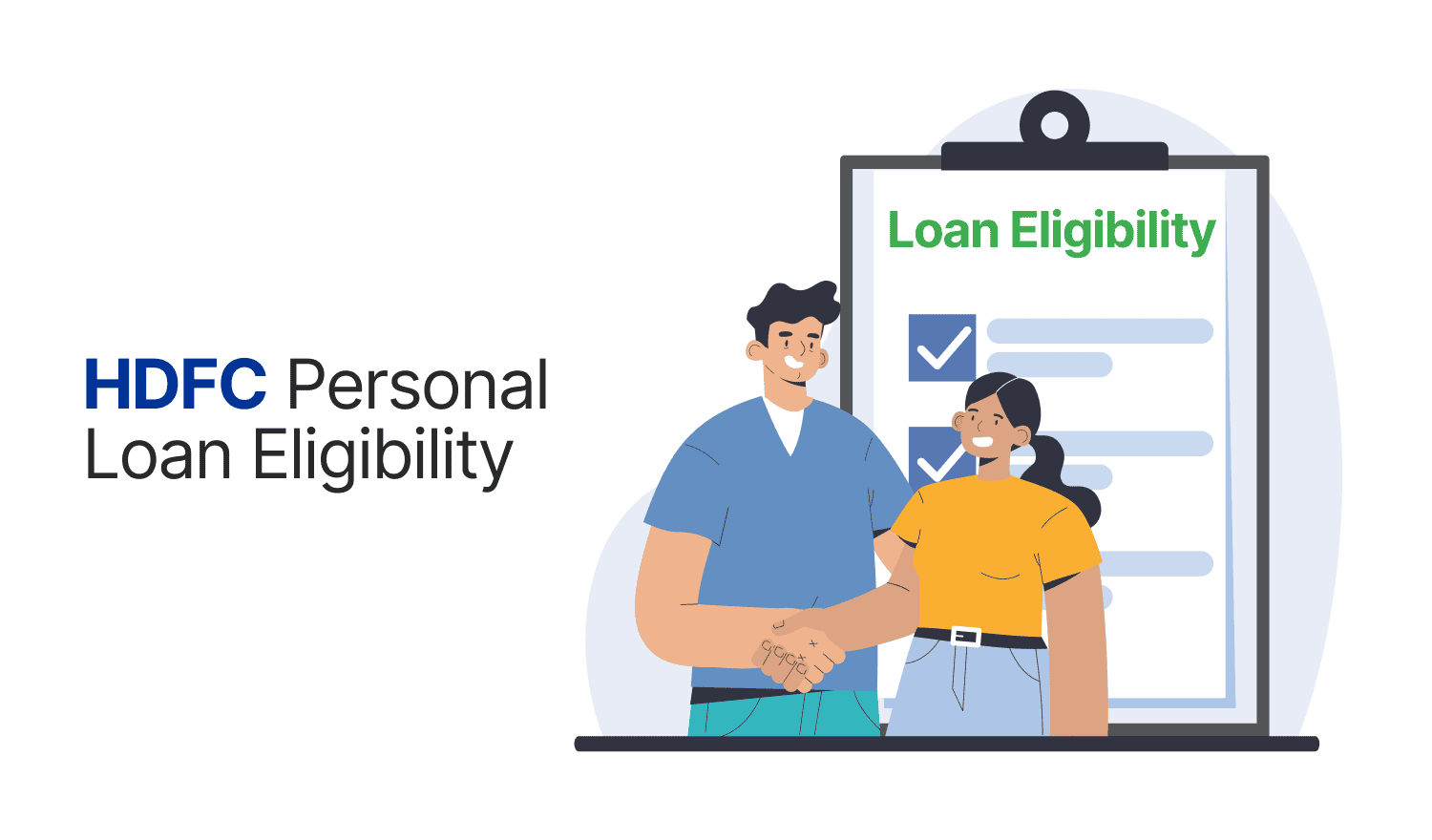 HDFC Personal Loan Eligibility

Loan Eligibility